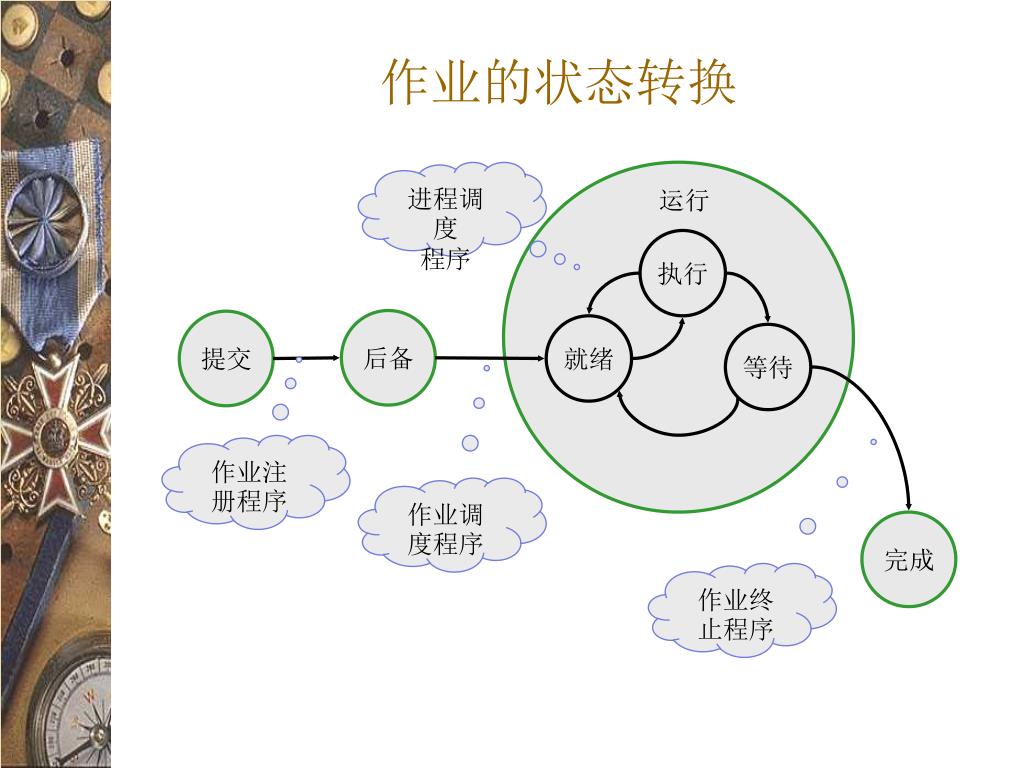 作业的状态转换

进程调度程序

运行

执行

提交

后备

就绪

等待

作业注册程序

作业调度程序

完成

作业终止程序